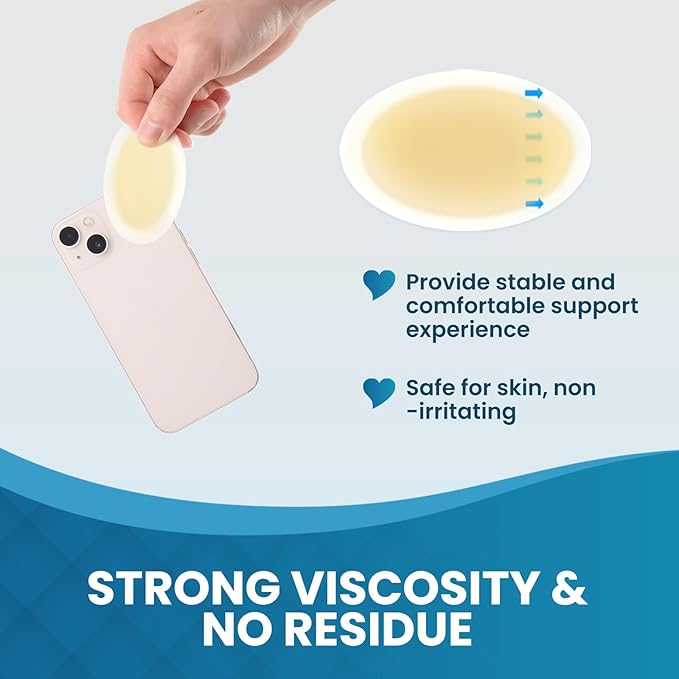 Provide stable and comfortable support experience

Safe for skin, non -irritating

STRONG VISCOSITY & NO RESIDUE